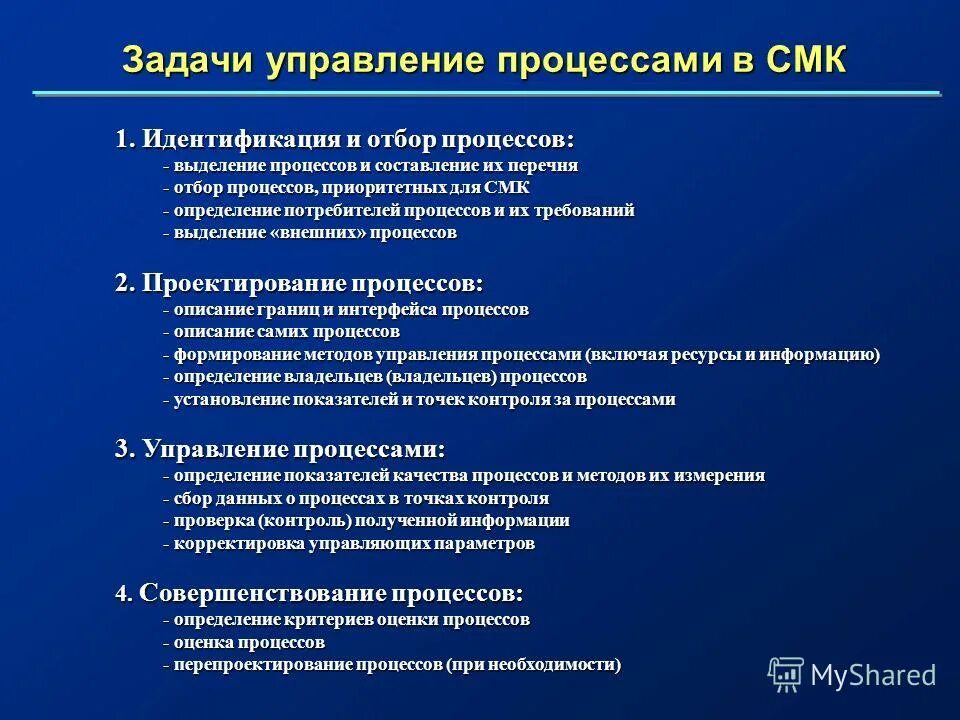 Задачи управление процессами в СМК

1. Идентификация и отбор процессов:
- выделение процессов и составление их перечня
- отбор процессов, приоритетных для СМК
- определение потребителей процессов и их требований
- выделение «внешних» процессов

2. Проектирование процессов:
- описание границ и интерфейса процессов
- описание самих процессов
- формирование методов управления процессами (включая ресурсы и информацию)
- определение владельцев (владельцев) процессов
- установление показателей и точек контроля за процессами

3. Управление процессами:
- определение показателей качества процессов и методов их измерения
- сбор данных о процессах в точках контроля
- проверка (контроль) полученной информации
- корректировка управляющих параметров

4. Совершенствование процессов:
- определение критериев оценки процессов
- оценка процессов
- перепроектирование процессов (при необходимости)

MyShared